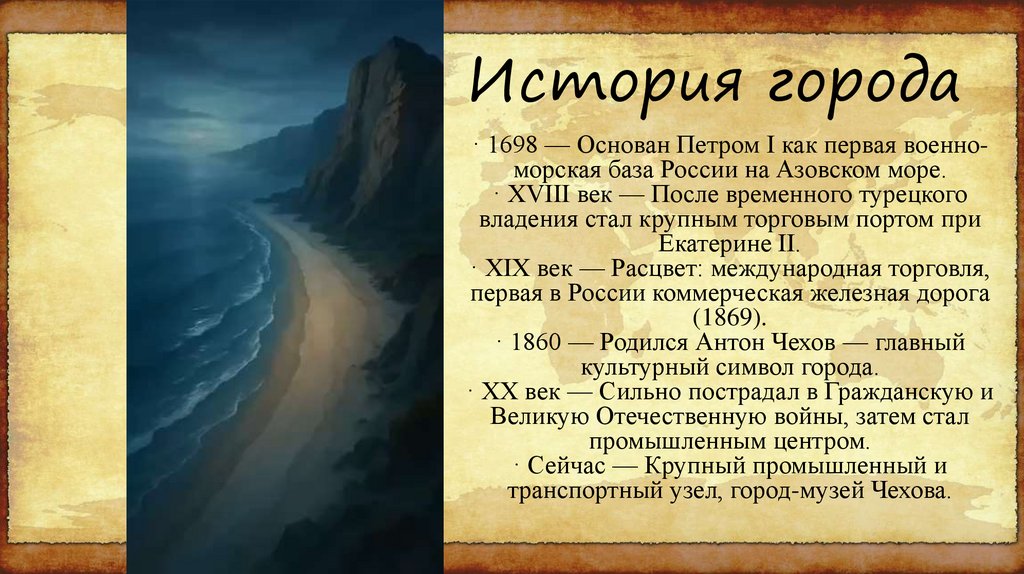 История города

· 1698 — Основан Петром I как первая военно-морская база России на Азовском море.
· XVIII век — После временного турецкого владения стал крупным торговым портом при Екатерине II.
· XIX век — Расцвет: международная торговля, первая в России коммерческая железная дорога (1869).
· 1860 — Родился Антон Чехов — главный культурный символ города.
· XX век — Сильно пострадал в Гражданскую и Великую Отечественную войны, затем стал промышленным центром.
· Сейчас — Крупный промышленный и транспортный узел, город-музей Чехова.